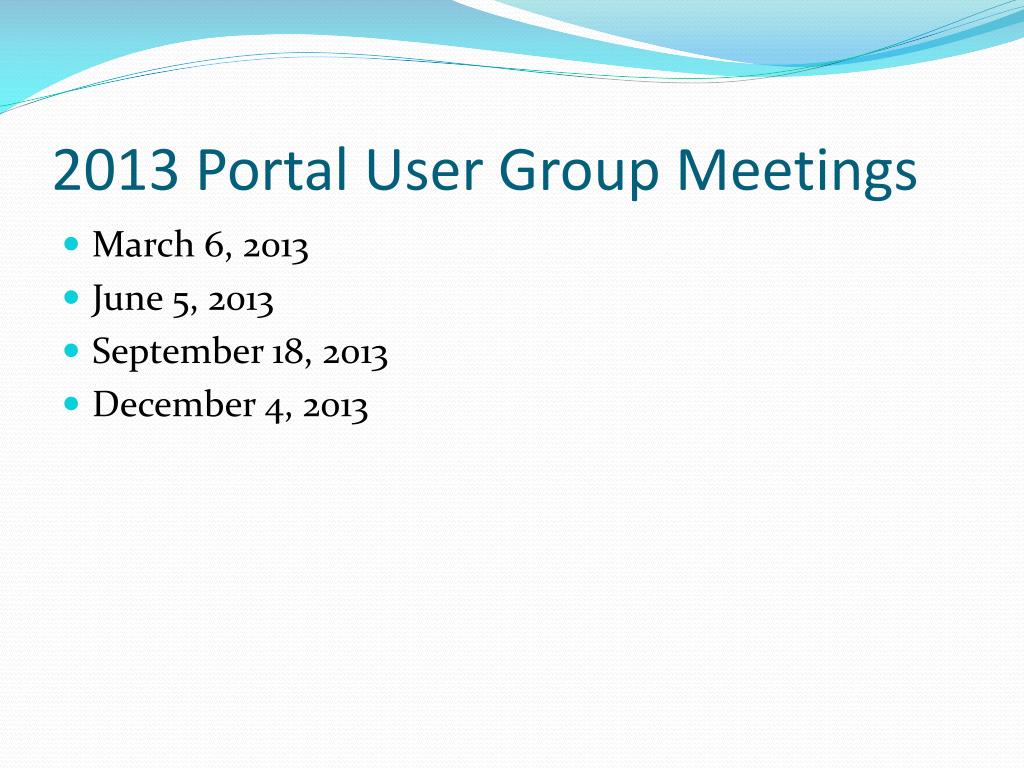 2013 Portal User Group Meetings

- March 6, 2013
- June 5, 2013
- September 18, 2013
- December 4, 2013